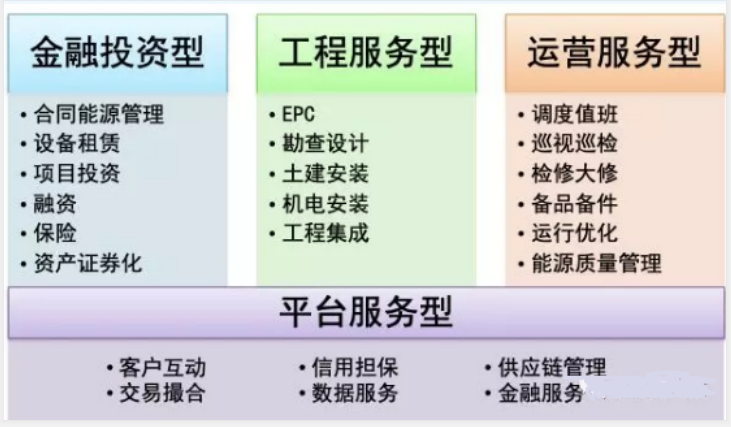 金融投资型

• 合同能源管理
• 设备租赁
• 项目投资
• 融资
• 保险
• 资产证券化

工程服务型

• EPC
• 勘查设计
• 土建安装
• 机电安装
• 工程集成

运营服务型

• 调度值班
• 巡视巡检
• 检修大修
• 备品备件
• 运行优化
• 能源质量管理

平台服务型

• 客户互动
• 交易撮合
• 信用担保
• 数据服务
• 供应链管理
• 金融服务